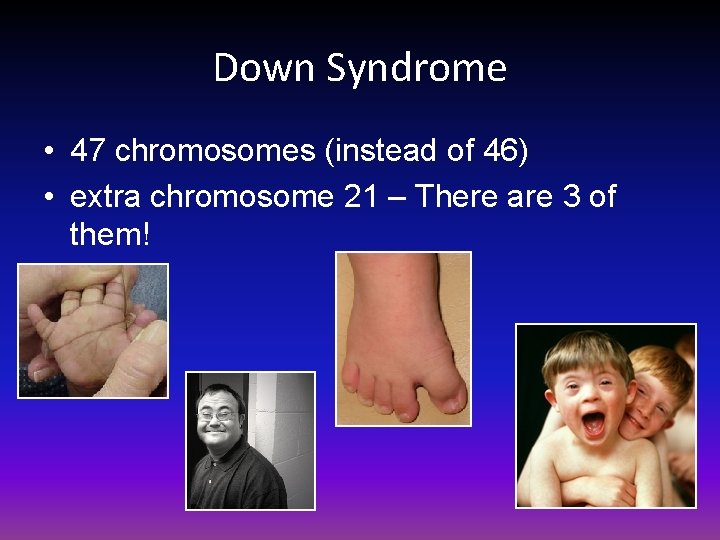 Down Syndrome

• 47 chromosomes (instead of 46)
• extra chromosome 21 – There are 3 of them!